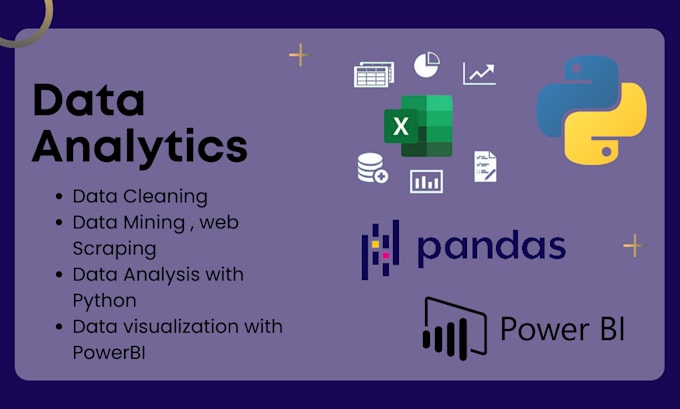 Data Analytics

- Data Cleaning
- Data Mining , web Scraping
- Data Analysis with Python
- Data visualization with PowerBI

X

pandas

Power BI